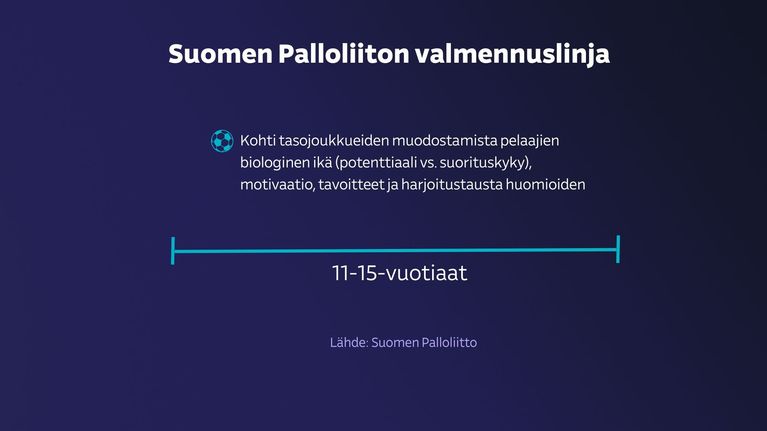 Suomen Palloliiton valmennuslinja

Kohti tasojoukkueiden muodostamista pelaajien biologinen ikä (potenttiaali vs. suorituskyky), motivaatio, tavoitteet ja harjoitustausta huomioiden

11-15-vuotiaat

Lähde: Suomen Palloliitto